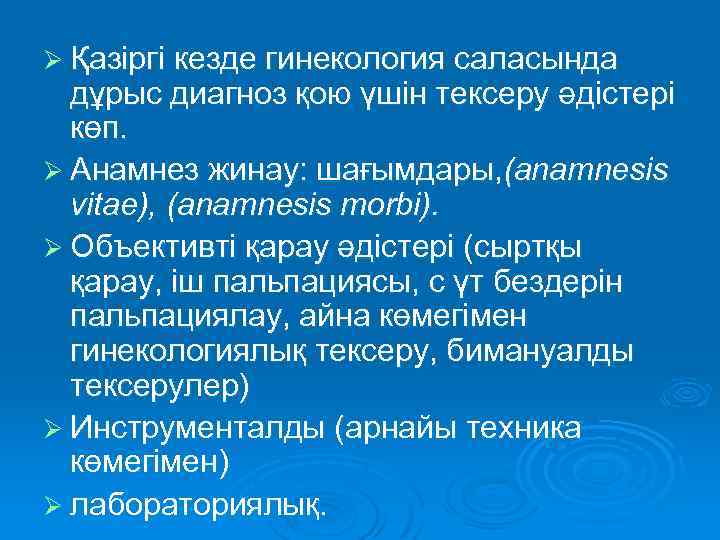 ➢ Қазіргі кезде гинекология саласында дұрыс диагноз қою үшін тексеру әдістері көп.

➢ Анамнез жинау: шағымдары,(anamnesis vitae), (anamnesis morbi).

➢ Объективті қарау әдістері (сыртқы қарау, іш пальпациясы, с үт бездерін пальпациялау, айна көмегімен гинекологиялық тексеру, бимануалды тексерулер)

➢ Инструменталды (арнайы техника көмегімен)

➢ лабораториялық.